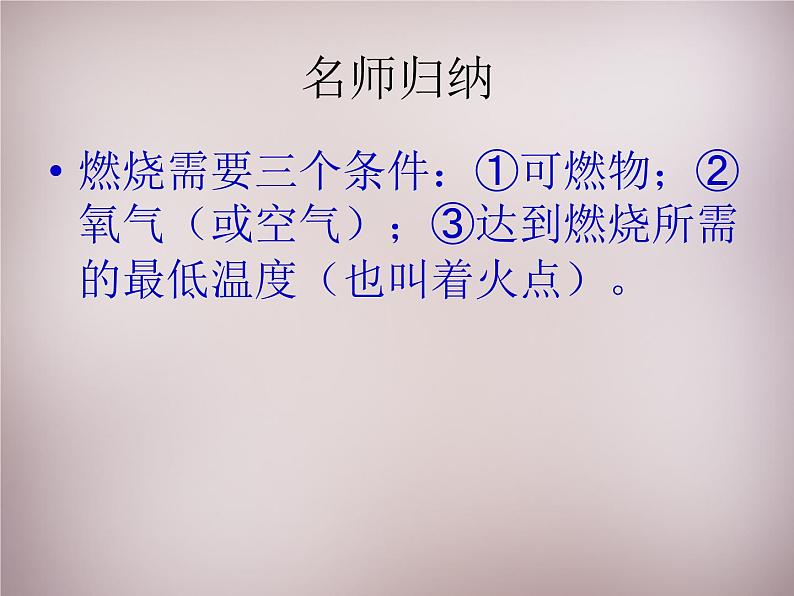 名师归纳

• 燃烧需要三个条件：①可燃物；②氧气（或空气）；③达到燃烧所需的最低温度（也叫着火点）。